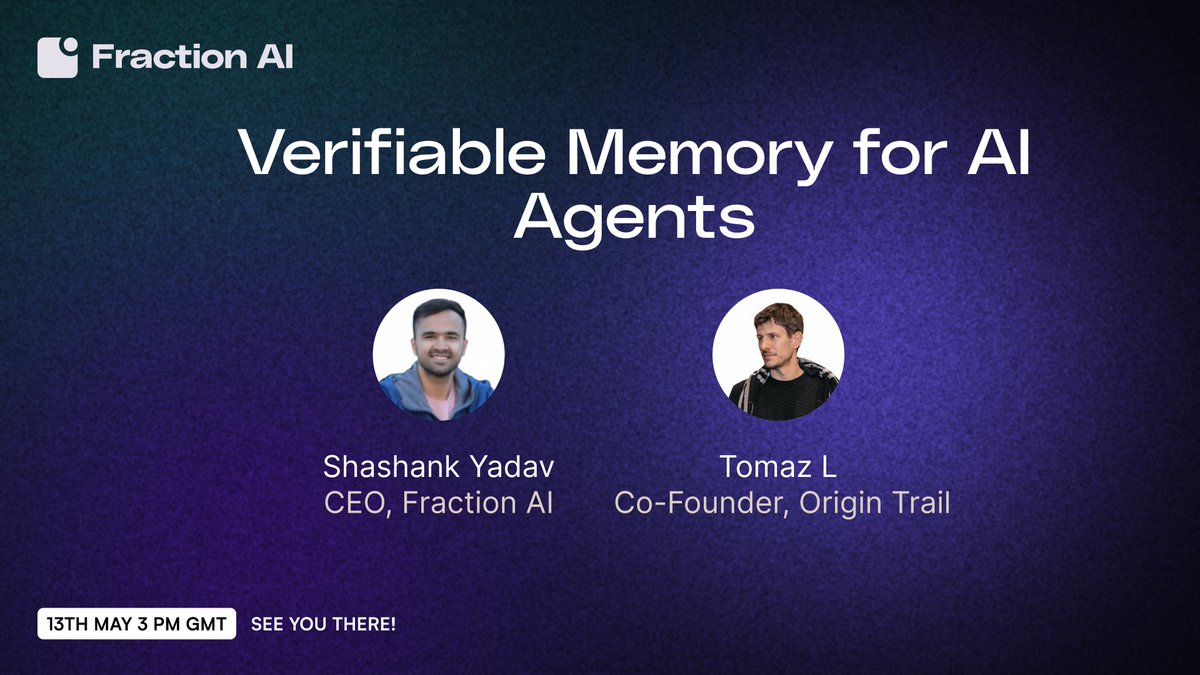 Fraction AI

Verifiable Memory for AI Agents

Shashank Yadav
CEO, Fraction AI

Tomaz L
Co-Founder, Origin Trail

13TH MAY 3 PM GMT SEE YOU THERE!